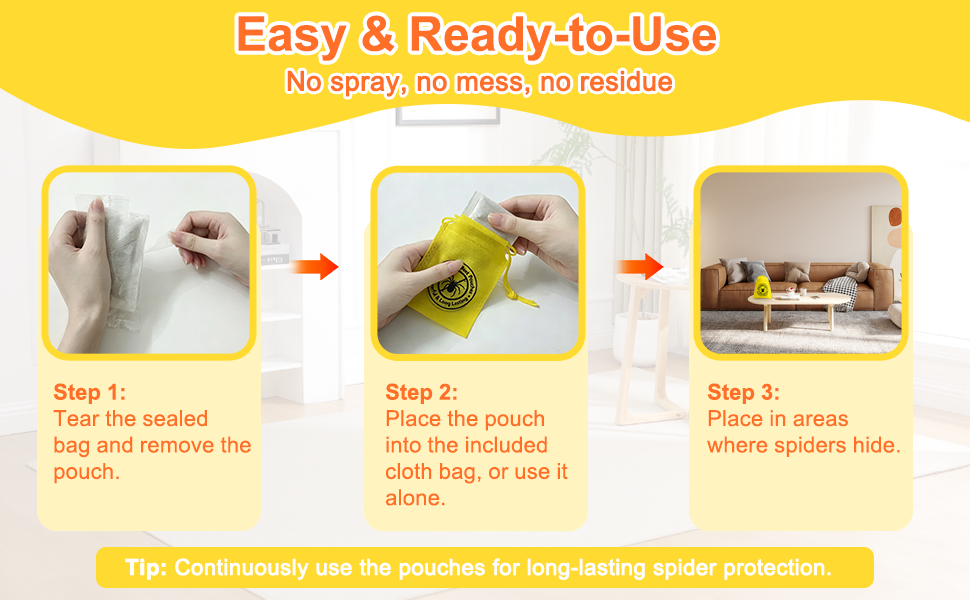 Easy & Ready-to-Use

No spray, no mess, no residue

Step 1:
Tear the sealed bag and remove the pouch.

Step 2:
Place the pouch into the included cloth bag, or use it alone.

Step 3:
Place in areas where spiders hide.

Tip: Continuously use the pouches for long-lasting spider protection.